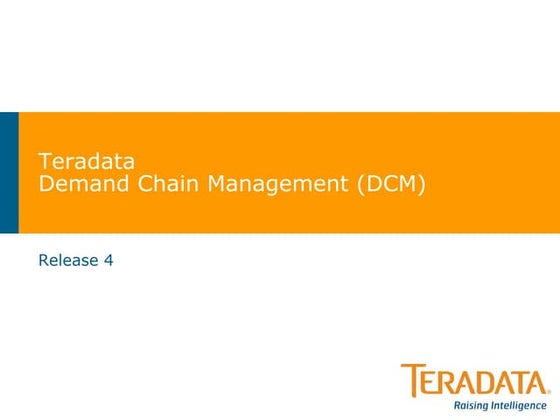 Teradata
Demand Chain Management (DCM)

Release 4

TERADATA.
Raising Intelligence